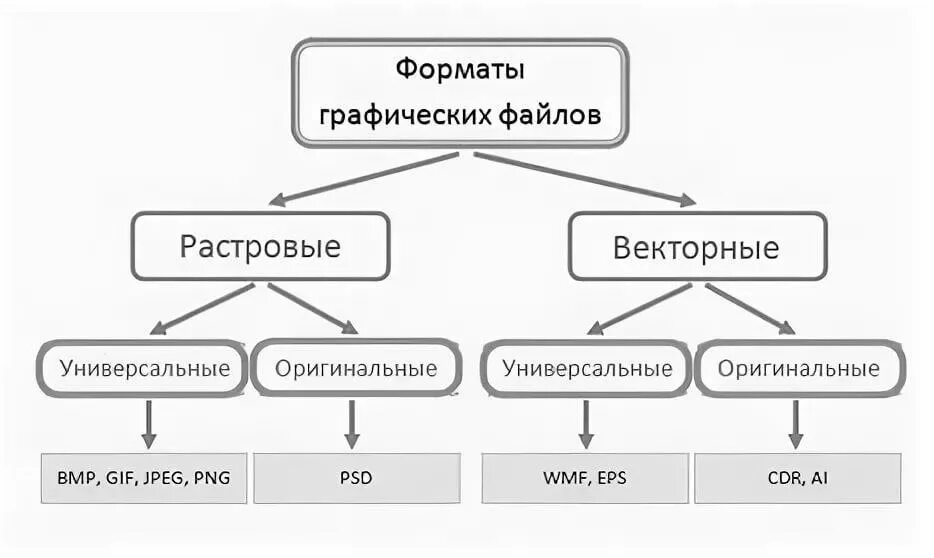 Форматы графических файлов

Растровые

Векторные

Универсальные

Оригинальные

Универсальные

Оригинальные

BMP, GIF, JPEG, PNG

PSD

WMF, EPS

CDR, AI